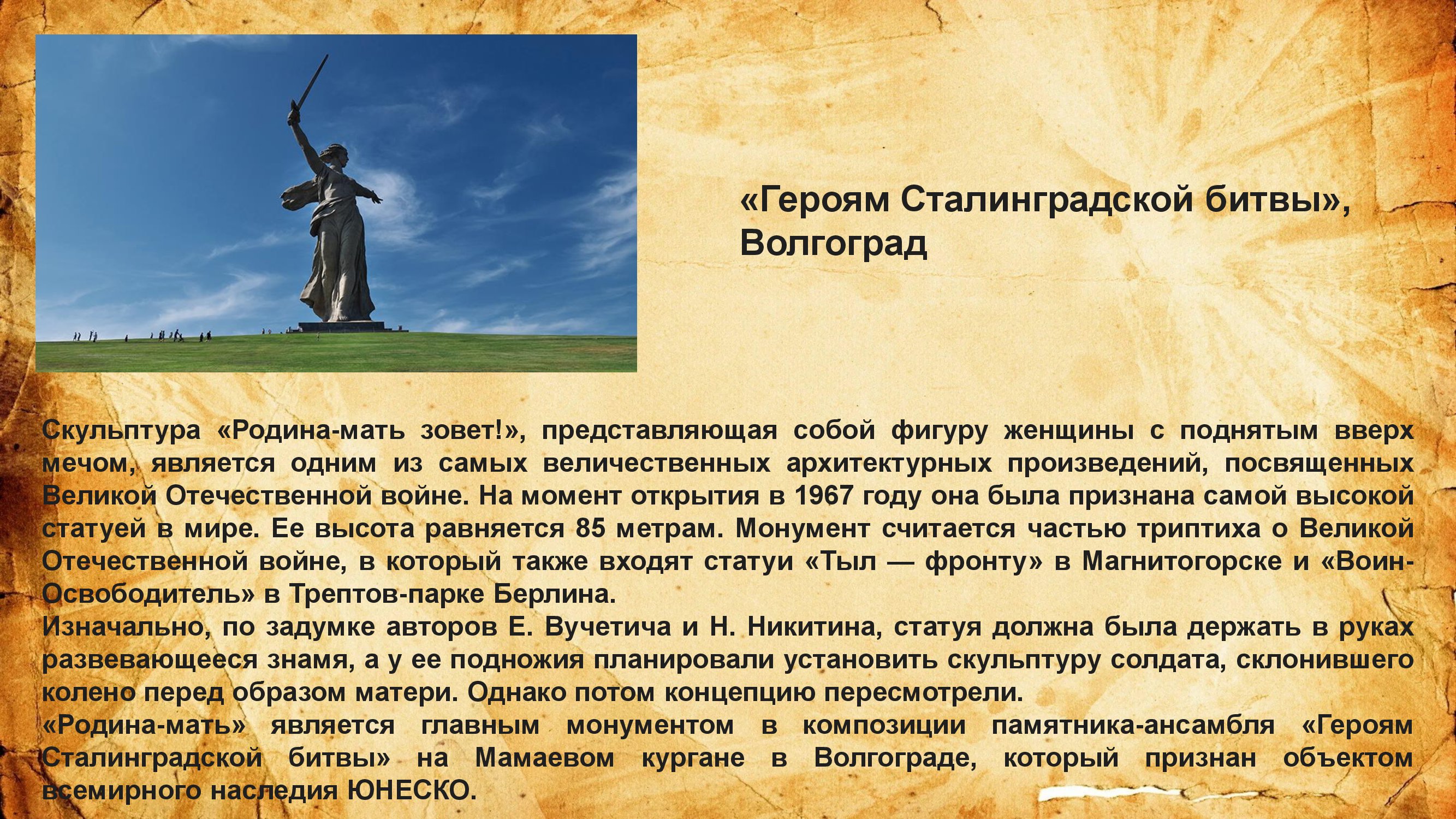 «Героям Сталинградской битвы», Волгоград

Скульптура «Родина-мать зовет!», представляющая собой фигуру женщины с поднятым вверх мечом, является одним из самых величественных архитектурных произведений, посвященных Великой Отечественной войне. На момент открытия в 1967 году она была признана самой высокой статуей в мире. Ее высота равняется 85 метрам. Монумент считается частью триптиха о Великой Отечественной войне, в который также входят статуи «Тыл — фронту» в Магнитогорске и «Воин-Освободитель» в Трептов-парке Берлина.
Изначально, по задумке авторов Е. Вучетича и Н. Никитина, статуя должна была держать в руках развевающееся знамя, а у ее подножия планировали установить скульптуру солдата, склонившего колено перед образом матери. Однако потом концепцию пересмотрели.
«Родина-мать» является главным монументом в композиции памятника-ансамбля «Героям Сталинградской битвы» на Мамаевом кургане в Волгограде, который признан объектом всемирного наследия ЮНЕСКО.